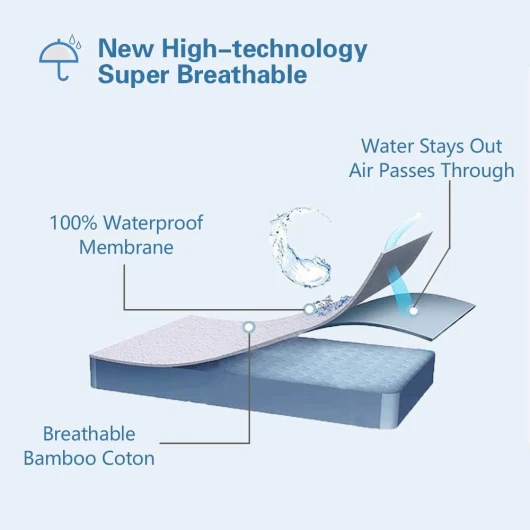 New High–technology
Super Breathable

Water Stays Out
Air Passes Through

100% Waterproof
Membrane

Breathable
Bamboo Coton